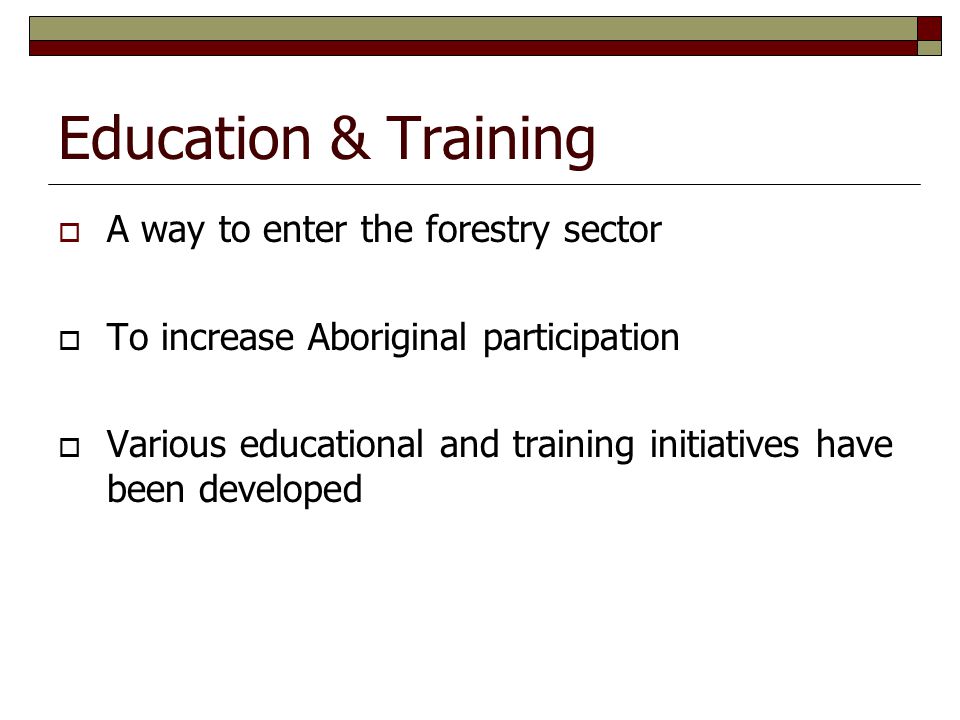 Education & Training

A way to enter the forestry sector

To increase Aboriginal participation

Various educational and training initiatives have been developed